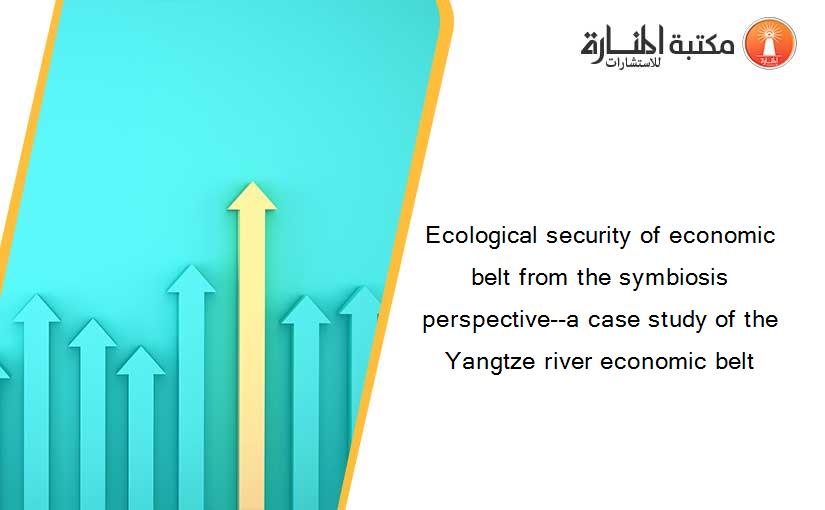 مكتبة المنارة للاستشارات

Ecological security of economic belt from the symbiosis perspective--a case study of the Yangtze river economic belt